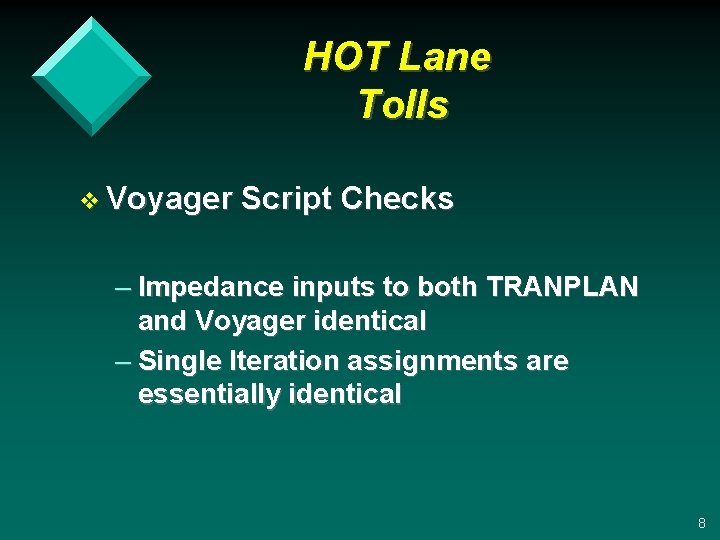 HOT Lane
Tolls

❖ Voyager Script Checks

– Impedance inputs to both TRANPLAN and Voyager identical
– Single Iteration assignments are essentially identical

8